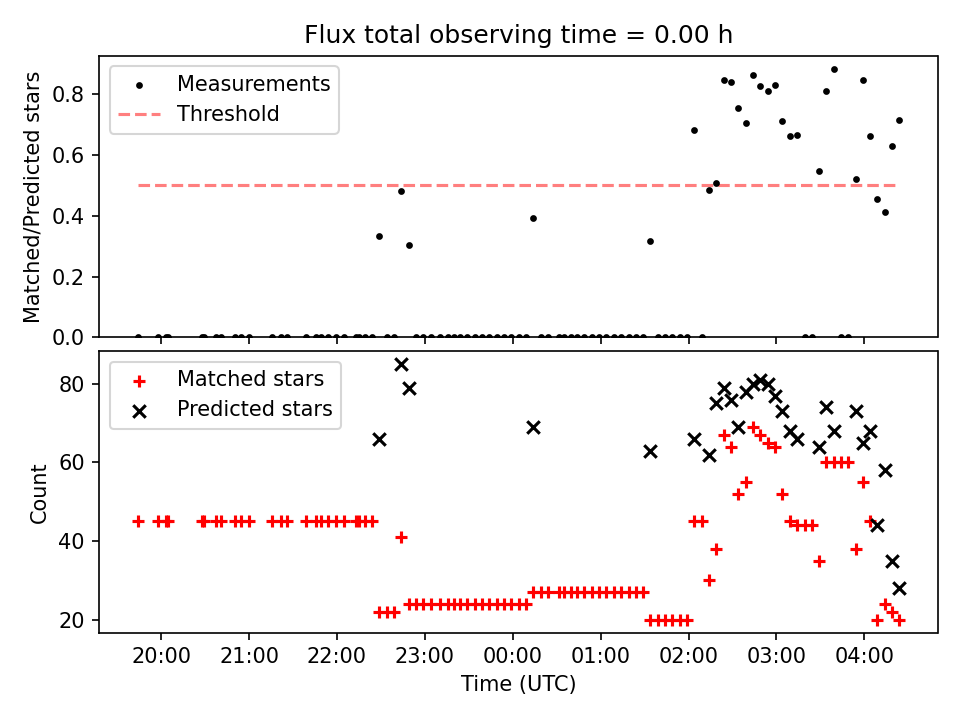 Flux total observing time = 0.00 h

Measurements
Threshold

Matched/Predicted stars

0.8
0.6
0.4
0.2
0.0

Matched stars
Predicted stars

Count

80
60
40
20

20:00 21:00 22:00 23:00 00:00 01:00 02:00 03:00 04:00

Time (UTC)